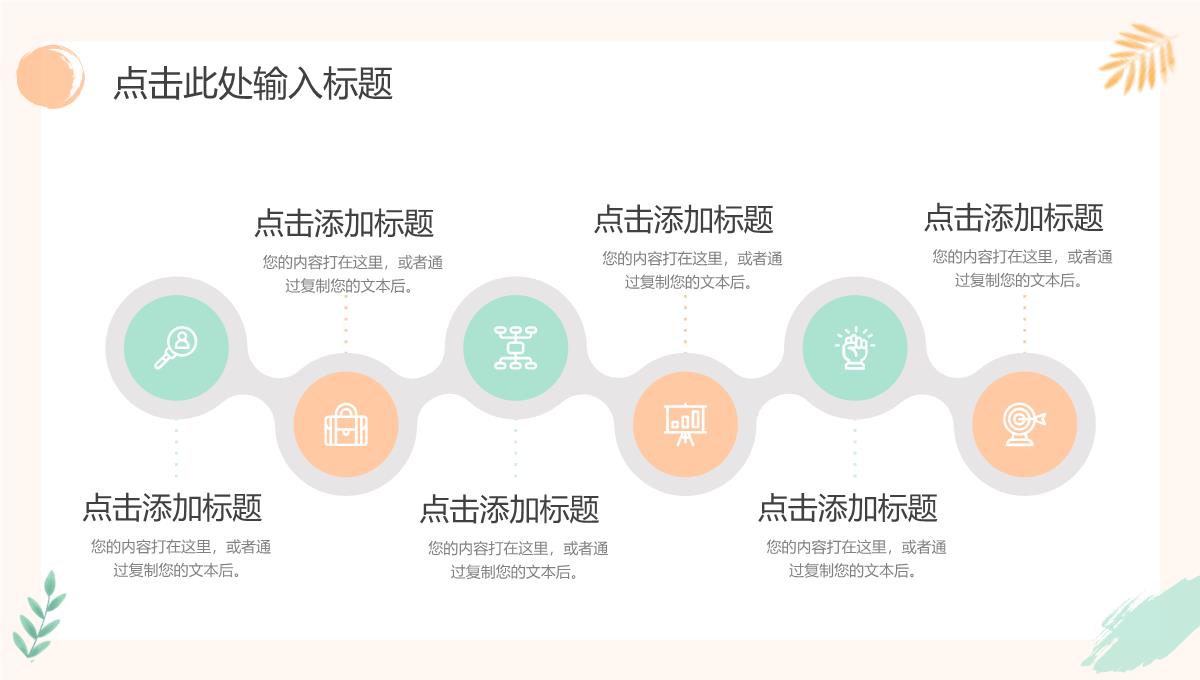 点击此处输入标题

点击添加标题
您的内容打在这里，或者通过复制您的文本后。

点击添加标题
您的内容打在这里，或者通过复制您的文本后。

点击添加标题
您的内容打在这里，或者通过复制您的文本后。

点击添加标题
您的内容打在这里，或者通过复制您的文本后。

点击添加标题
您的内容打在这里，或者通过复制您的文本后。

点击添加标题
您的内容打在这里，或者通过复制您的文本后。